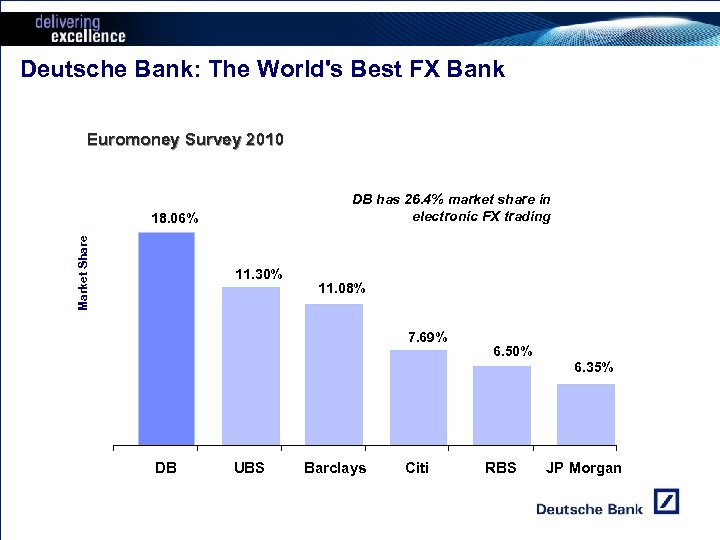 delivering
excellence

Deutsche Bank: The World's Best FX Bank

Euromoney Survey 2010

DB has 26.4% market share in electronic FX trading

Market Share

18.06%
11.30%
11.08%
7.69%
6.50%
6.35%

DB
UBS
Barclays
Citi
RBS
JP Morgan

Deutsche Bank